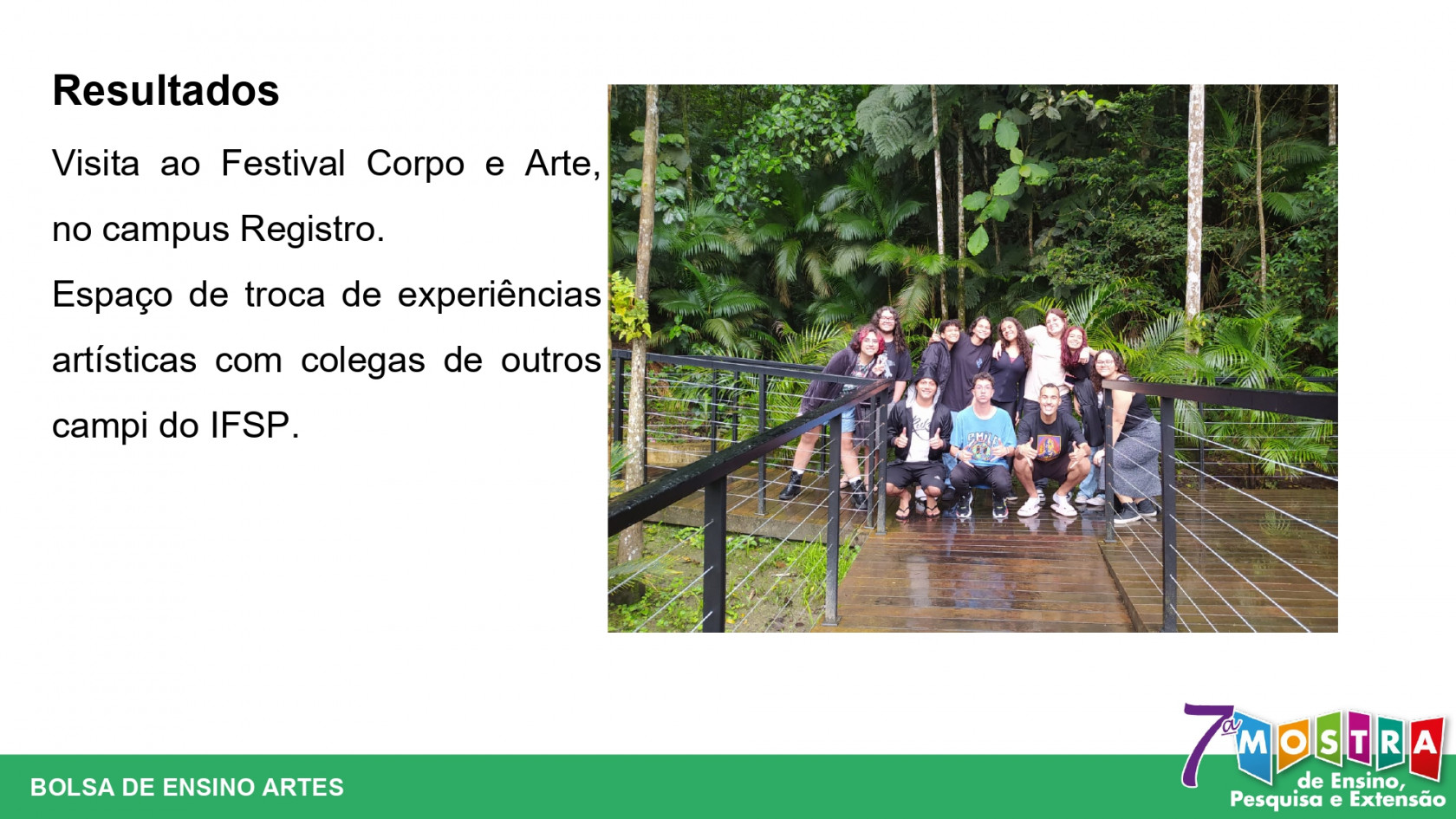 Resultados

Visita ao Festival Corpo e Arte, no campus Registro.

Espaço de troca de experiências artísticas com colegas de outros campi do IFSP.

BOLSA DE ENSINO ARTES

7ª MOSTRA de Ensino, Pesquisa e Extensão